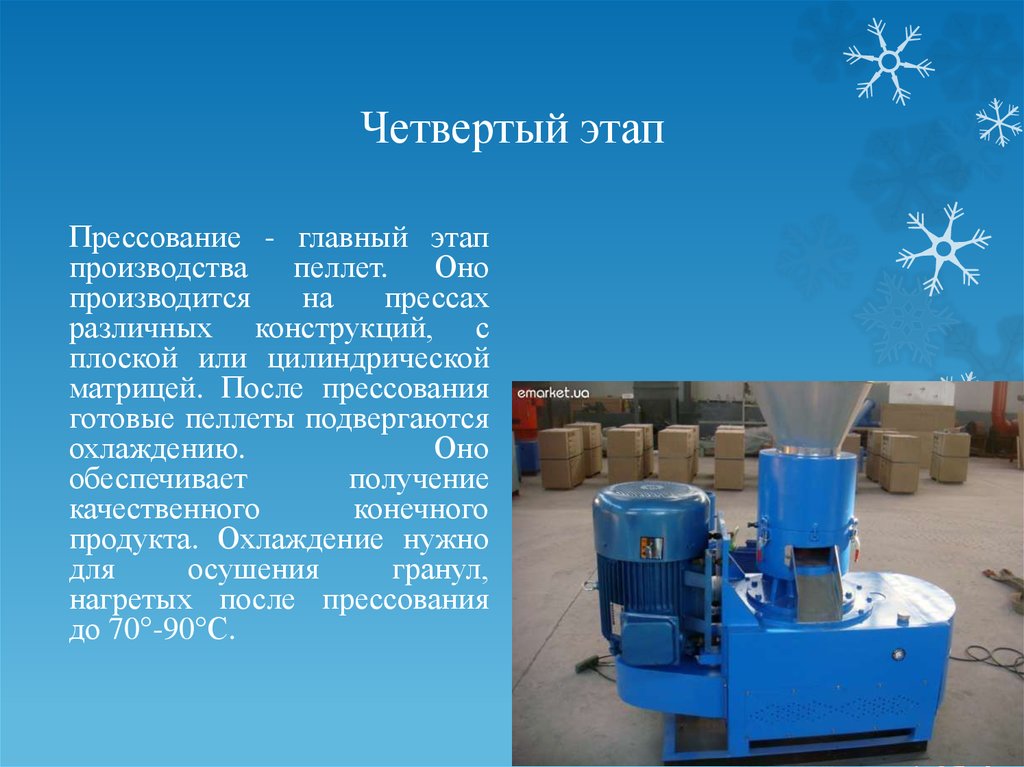 Четвертый этап

Прессование - главный этап производства пеллет. Оно производится на прессах различных конструкций, с плоской или цилиндрической матрицей. После прессования готовые пеллеты подвергаются охлаждению. Оно обеспечивает получение качественного конечного продукта. Охлаждение нужно для осушения гранул, нагретых после прессования до 70°-90°С.

emarket.ua